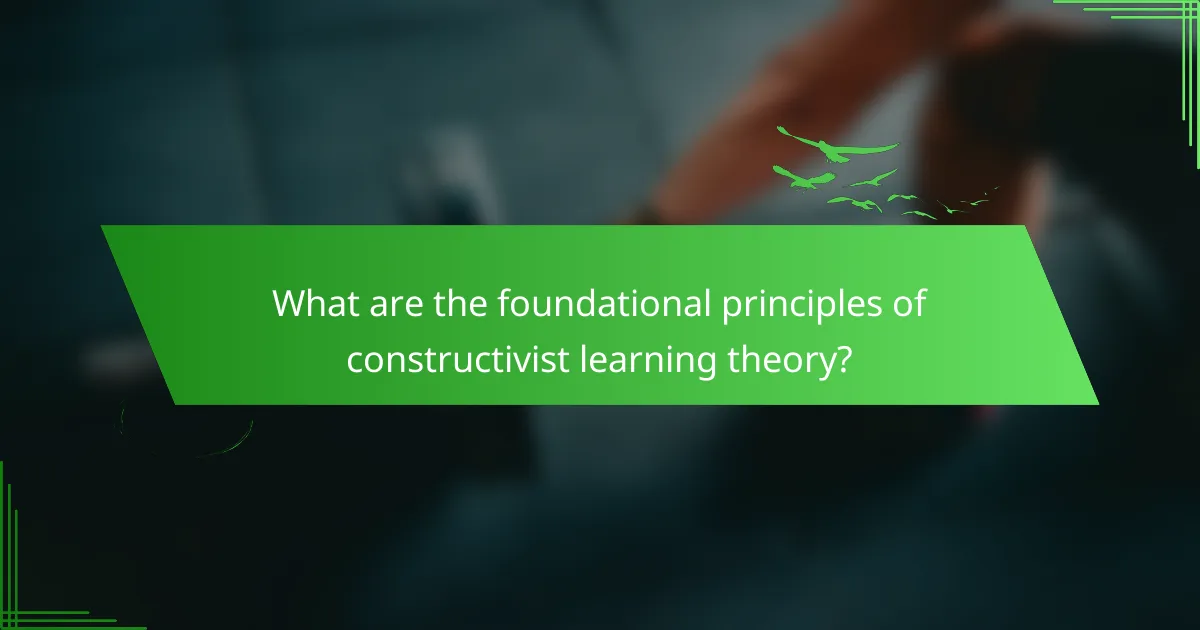 What are the foundational principles of constructivist learning theory?